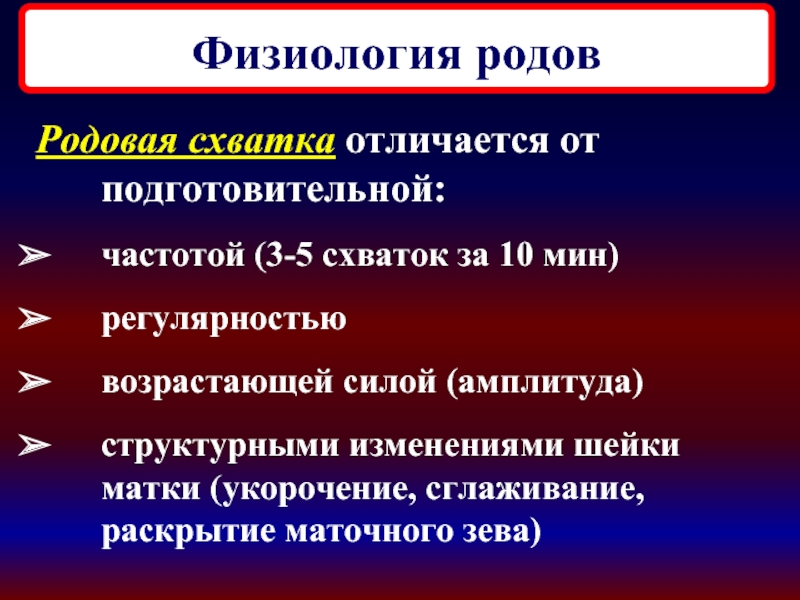 Физиология родов

Родовая схватка отличается от подготовительной:

➢ частотой (3-5 схваток за 10 мин)

➢ регулярностью

➢ возрастающей силой (амплитуда)

➢ структурными изменениями шейки матки (укорочение, сглаживание, раскрытие маточного зева)